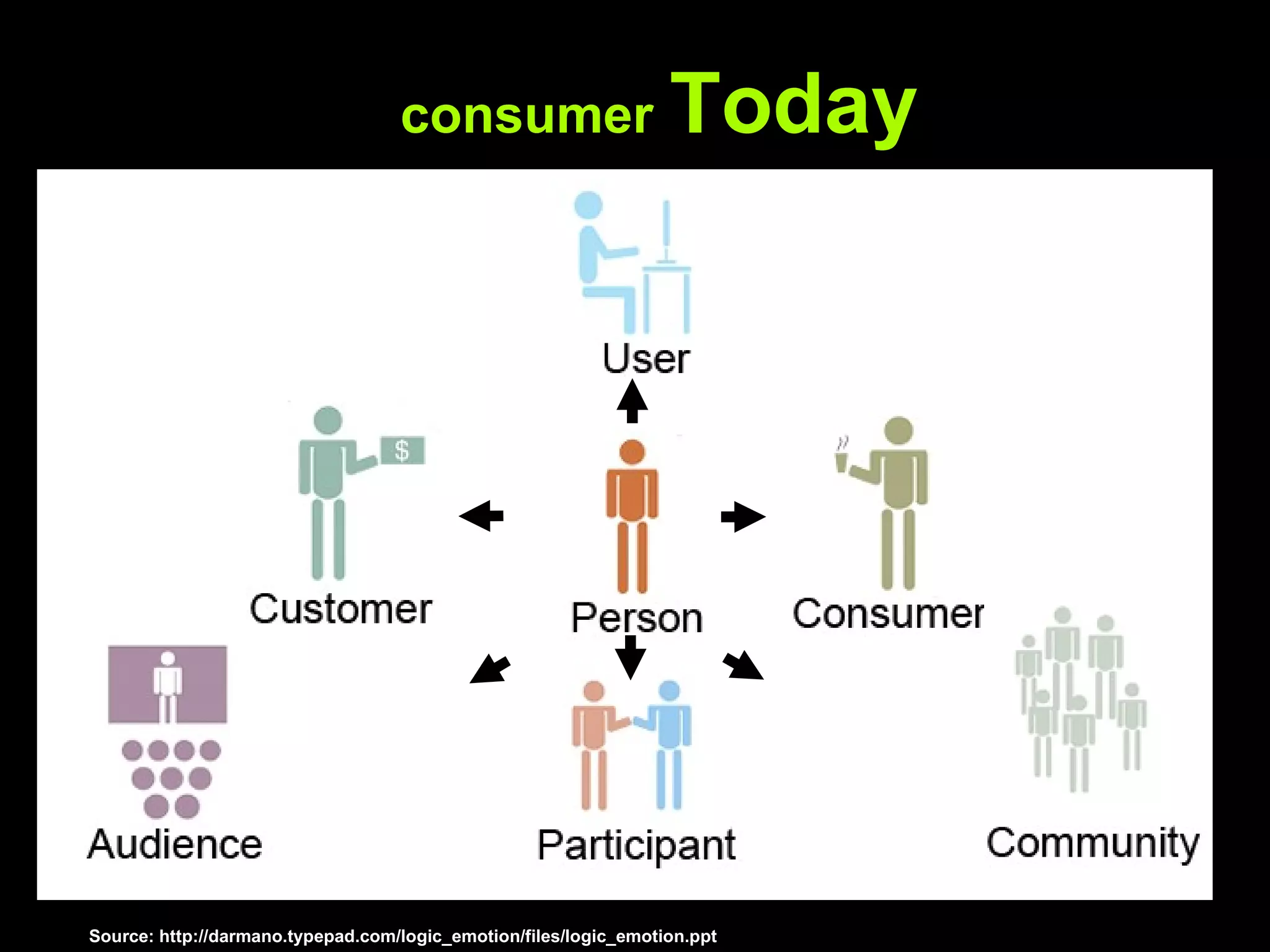 consumer Today

User

$

Customer

Person

Consumer

Audience

Participant

Community

Source: http://darmano.typepad.com/logic_emotion/files/logic_emotion.ppt